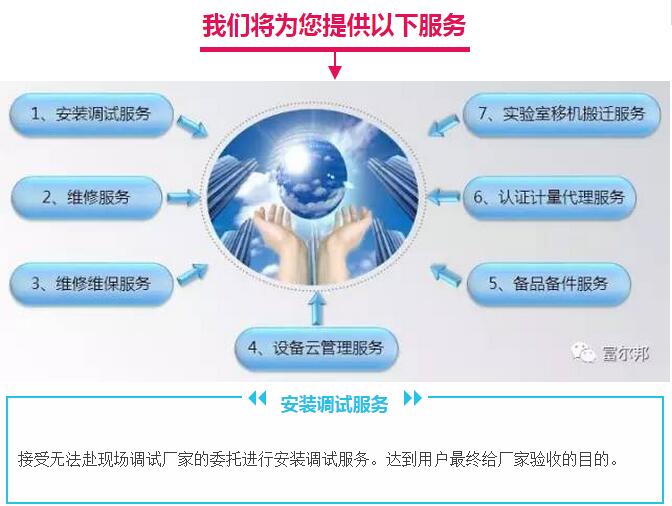 我们将为您提供以下服务

1、安装调试服务

2、维修服务

3、维修维保服务

4、设备云管理服务

5、备品备件服务

6、认证计量代理服务

7、实验室移机搬迁服务

富尔邦

安装调试服务

接受无法赴现场调试厂家的委托进行安装调试服务。达到用户最终给厂家验收的目的。